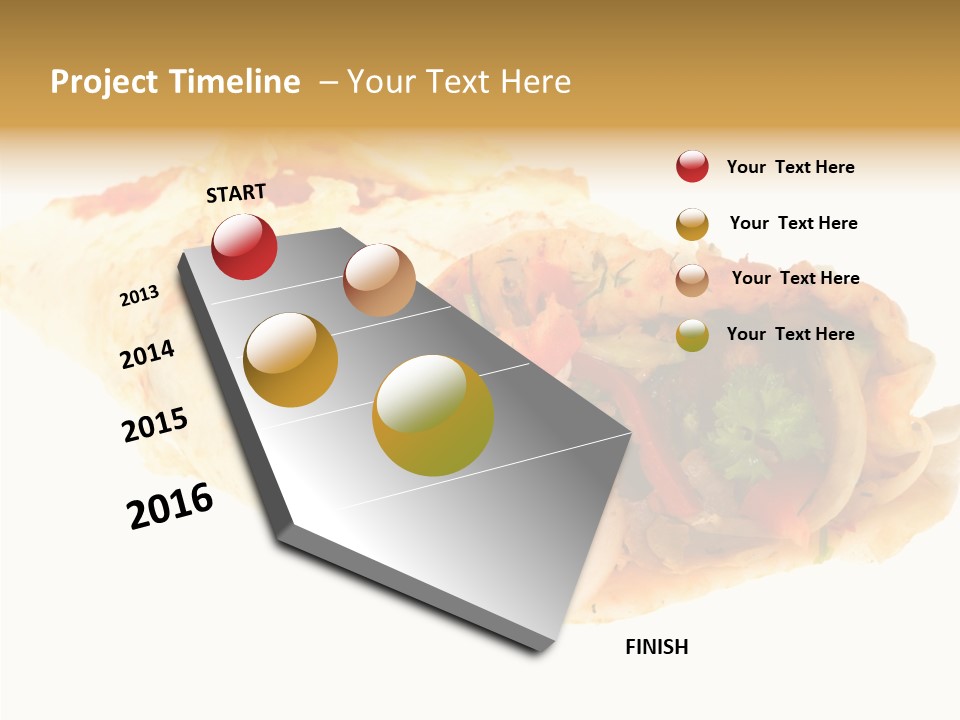 Project Timeline – Your Text Here

START

2013

2014

2015

2016

FINISH

Your Text Here

Your Text Here

Your Text Here

Your Text Here